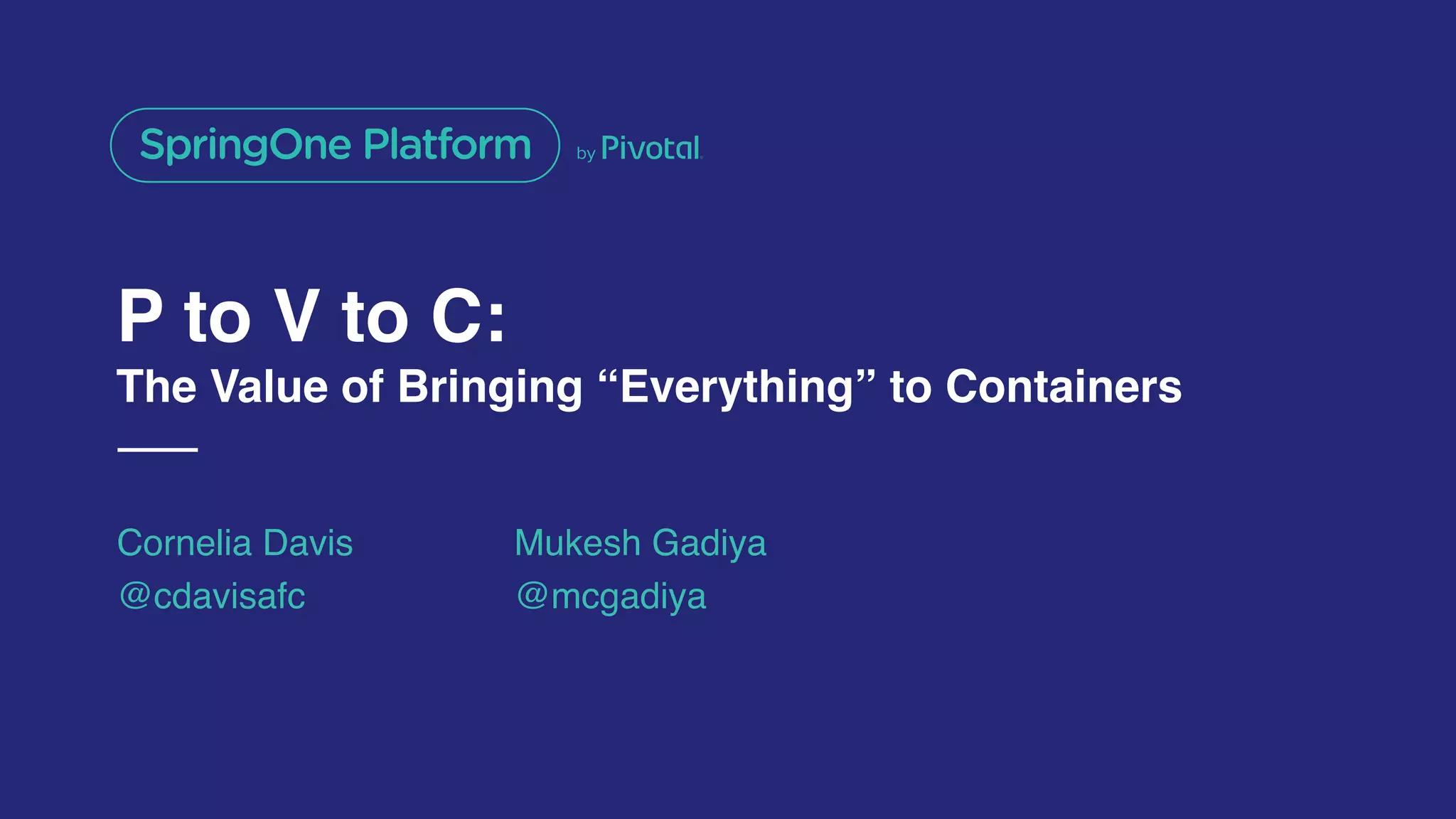 SpringOne Platform by Pivotal.

P to V to C:
The Value of Bringing “Everything” to Containers

Cornelia Davis
@cdavisafc

Mukesh Gadiya
@mcgadiya